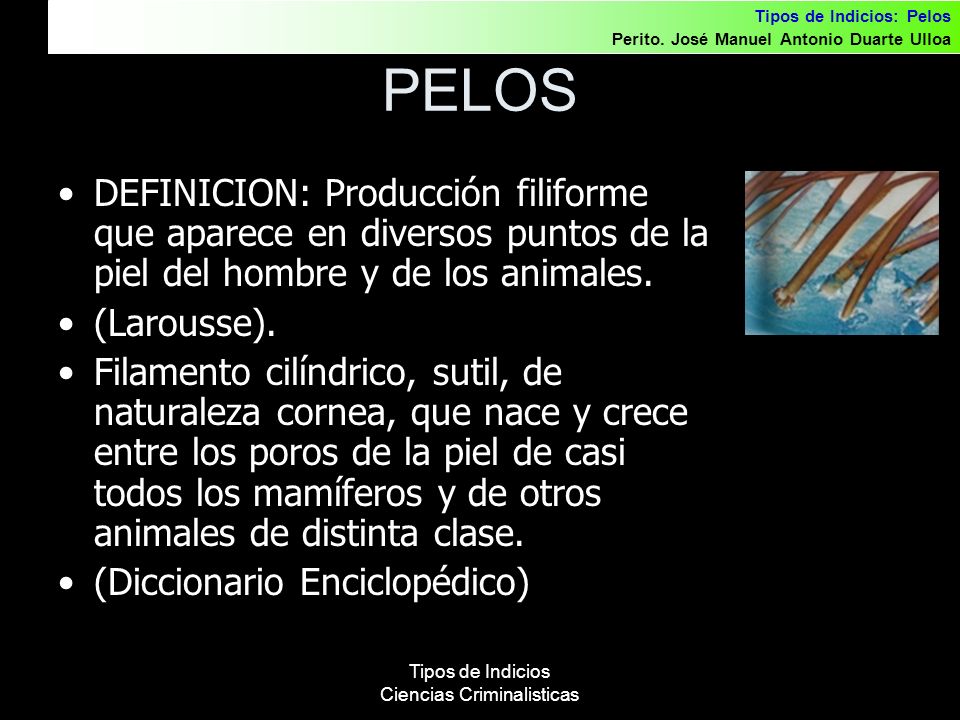 Tipos de Indicios: Pelos
Perito. José Manuel Antonio Duarte Ulloa

PELOS

• DEFINICION: Producción filiforme que aparece en diversos puntos de la piel del hombre y de los animales.
• (Larousse).
• Filamento cilíndrico, sutil, de naturaleza cornea, que nace y crece entre los poros de la piel de casi todos los mamíferos y de otros animales de distinta clase.
• (Diccionario Enciclopédico)

Tipos de Indicios
Ciencias Criminalisticas